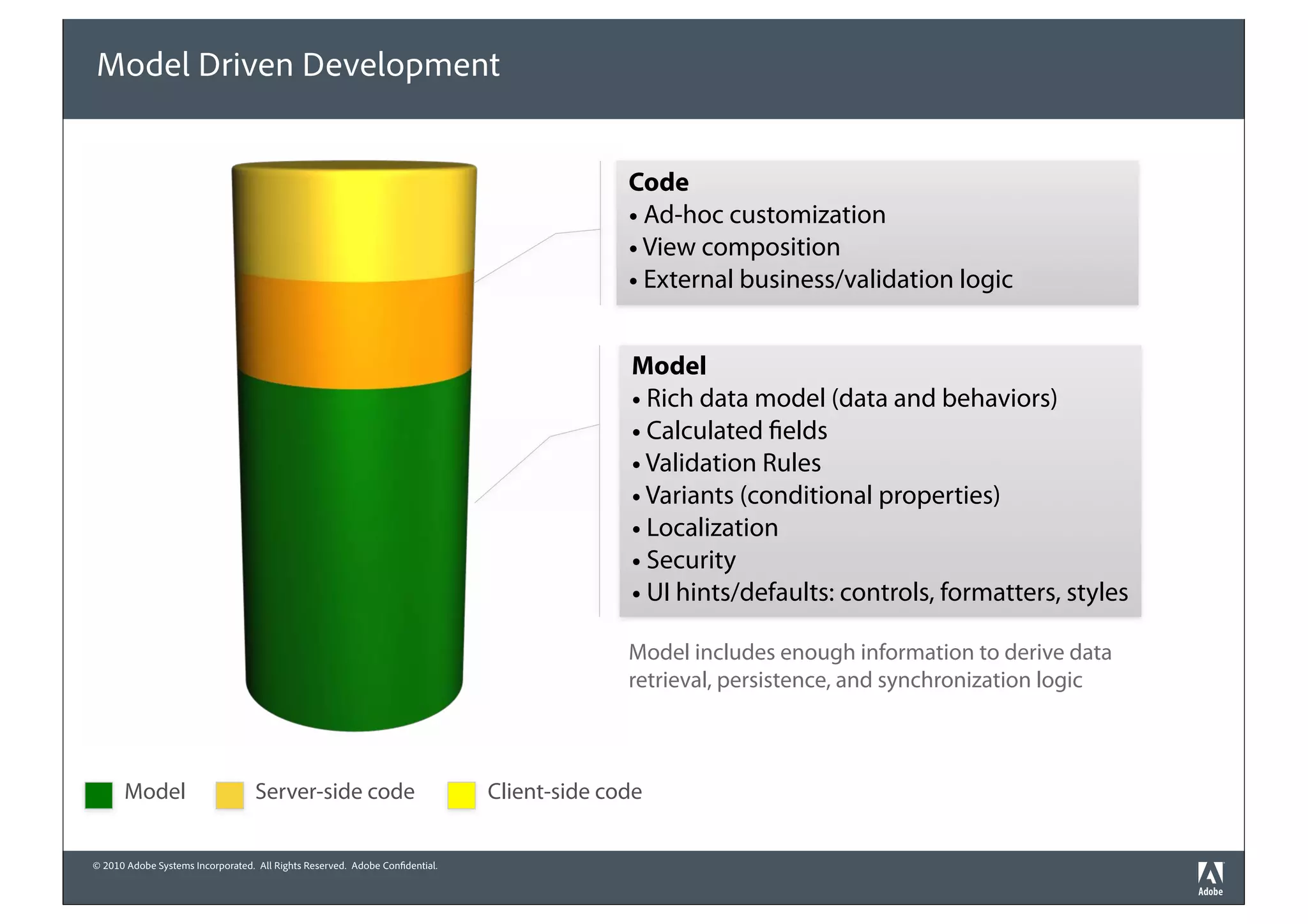 Model Driven Development

Code
• Ad-hoc customization
• View composition
• External business/validation logic

Model
• Rich data model (data and behaviors)
• Calculated fields
• Validation Rules
• Variants (conditional properties)
• Localization
• Security
• UI hints/defaults: controls, formatters, styles

Model includes enough information to derive data retrieval, persistence, and synchronization logic

Model Server-side code Client-side code

© 2010 Adobe Systems Incorporated. All Rights Reserved. Adobe Confidential.

Adobe